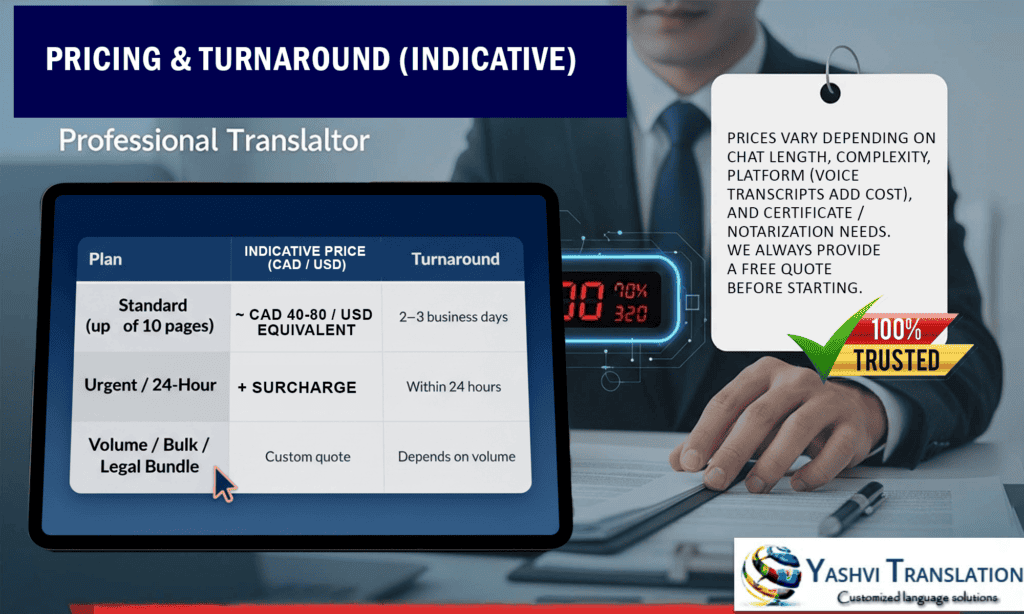 PRICING & TURNAROUND (INDICATIVE)

Professional Translaltor

| Plan | INDICATIVE PRICE (CAD / USD) | Turnaround |
|---|---|---|
| Standard (up of 10 pages) | ~ CAD 40-80 / USD EQUIVALENT | 2–3 business days |
| Urgent / 24-Hour | + SURCHARGE | Within 24 hours |
| Volume / Bulk / Legal Bundle | Custom quote | Depends on volume |

00 70% 320

PRICES VARY DEPENDING ON CHAT LENGTH, COMPLEXITY, PLATFORM (VOICE TRANSCRIPTS ADD COST), AND CERTIFICATE / NOTARIZATION NEEDS. WE ALWAYS PROVIDE A FREE QUOTE BEFORE STARTING.

100% TRUSTED

YASHVI TRANSLATION
Customized language solutions